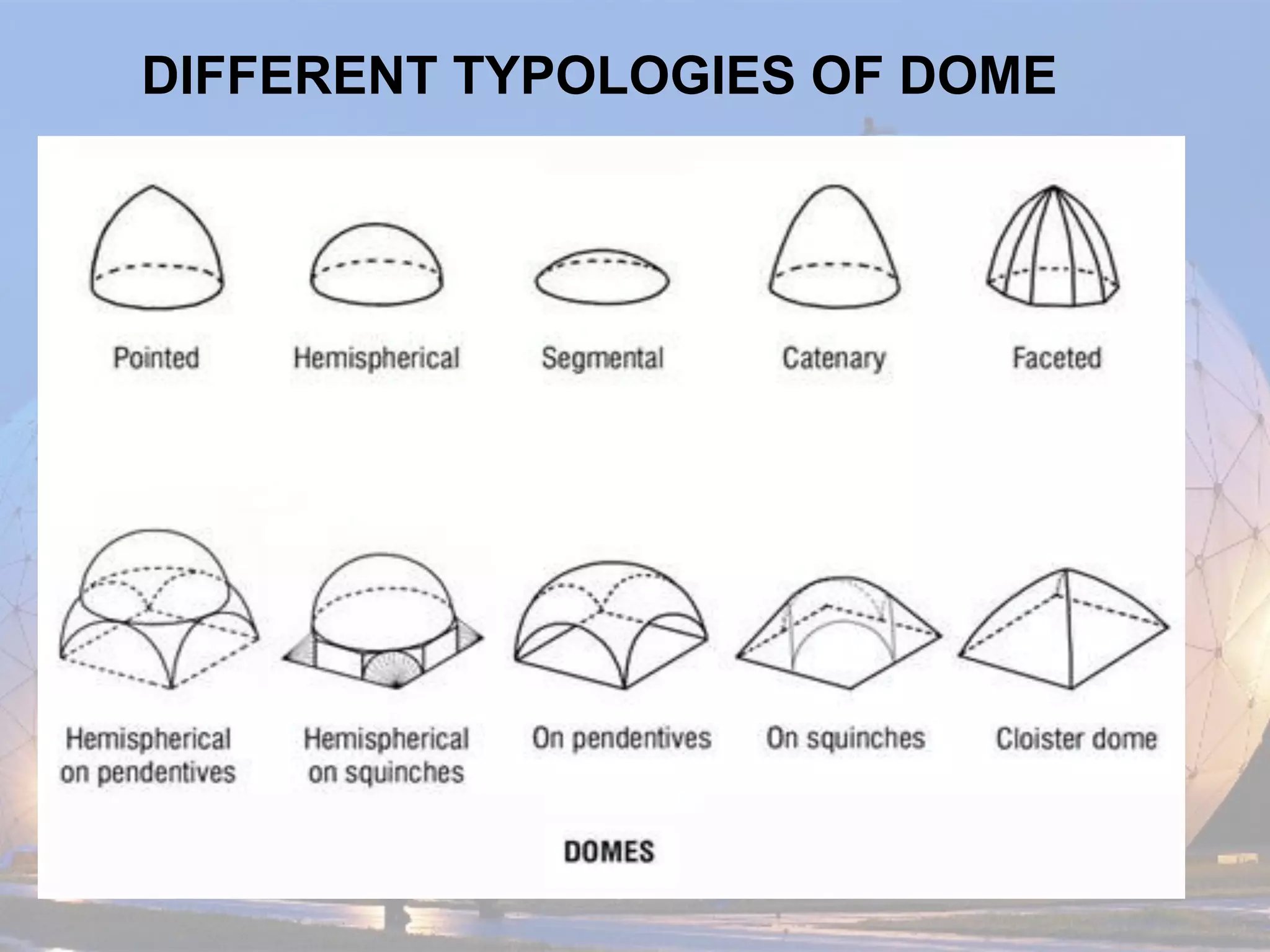 DIFFERENT TYPOLOGIES OF DOME

Pointed

Hemispherical

Segmental

Catenary

Faceted

Hemispherical on pendentives

Hemispherical on squinches

On pendentives

On squinches

Cloister dome

DOMES